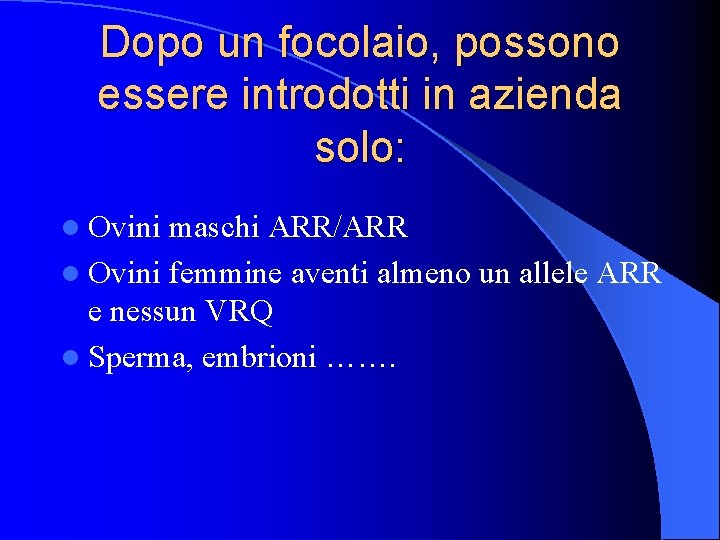 Dopo un focolaio, possono essere introdotti in azienda solo:

- Ovini maschi ARR/ARR
- Ovini femmine aventi almeno un allele ARR e nessun VRQ
- Sperma, embrioni …….